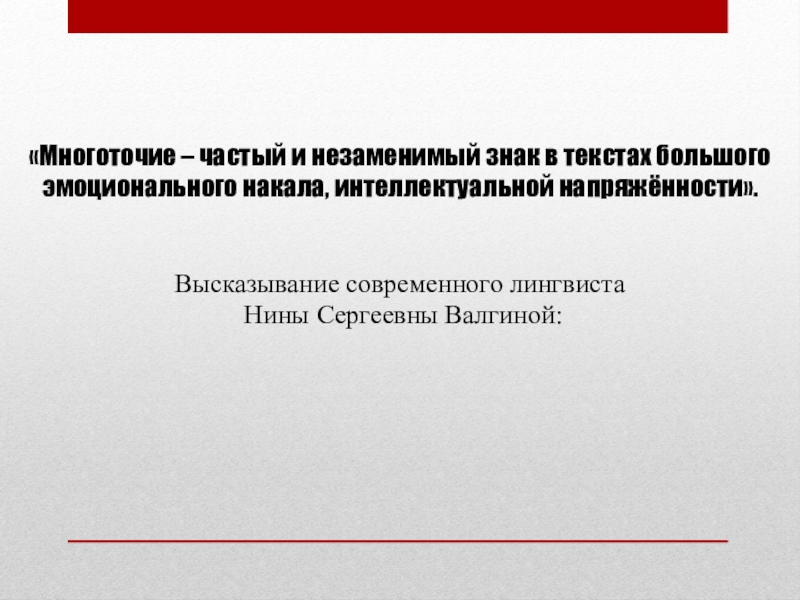 «Многоточие – частый и незаменимый знак в текстах большого эмоционального накала, интеллектуальной напряжённости».

Высказывание современного лингвиста Нины Сергеевны Валгиной: